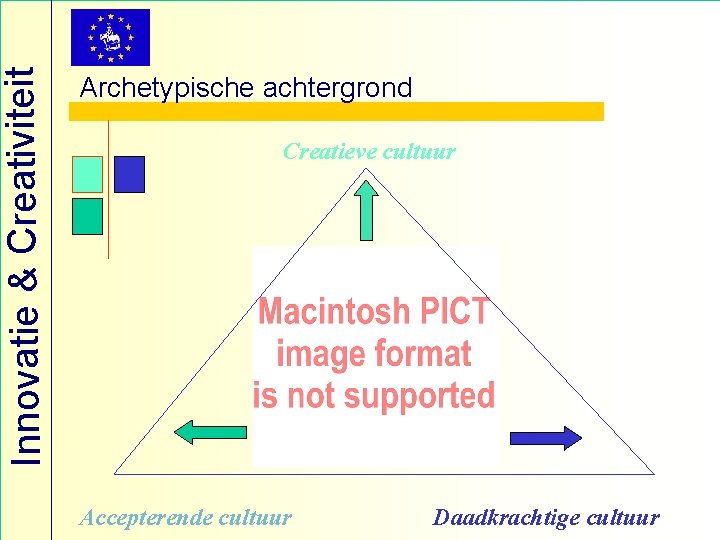 Innovatie & Creativiteit

Archetypische achtergrond

Creatieve cultuur

Macintosh PICT image format is not supported

Accepterende cultuur

Daadkrachtige cultuur